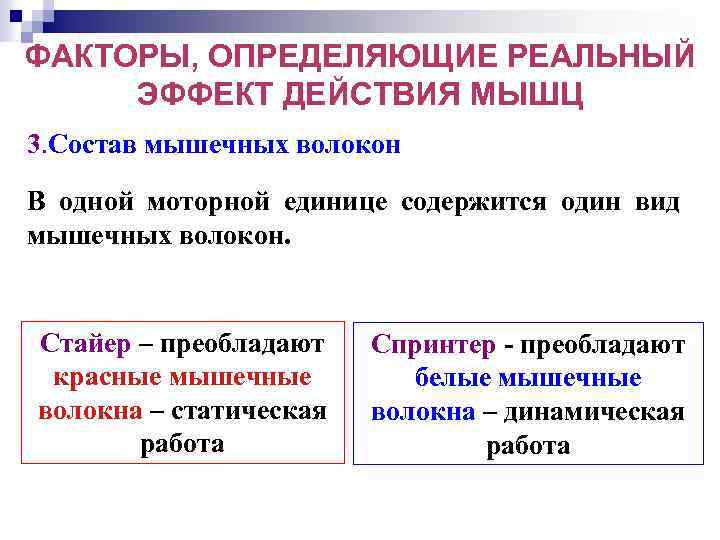 ФАКТОРЫ, ОПРЕДЕЛЯЮЩИЕ РЕАЛЬНЫЙ ЭФФЕКТ ДЕЙСТВИЯ МЫШЦ

3.Состав мышечных волокон

В одной моторной единице содержится один вид мышечных волокон.

Стайер – преобладают красные мышечные волокна – статическая работа

Спринтер - преобладают белые мышечные волокна – динамическая работа